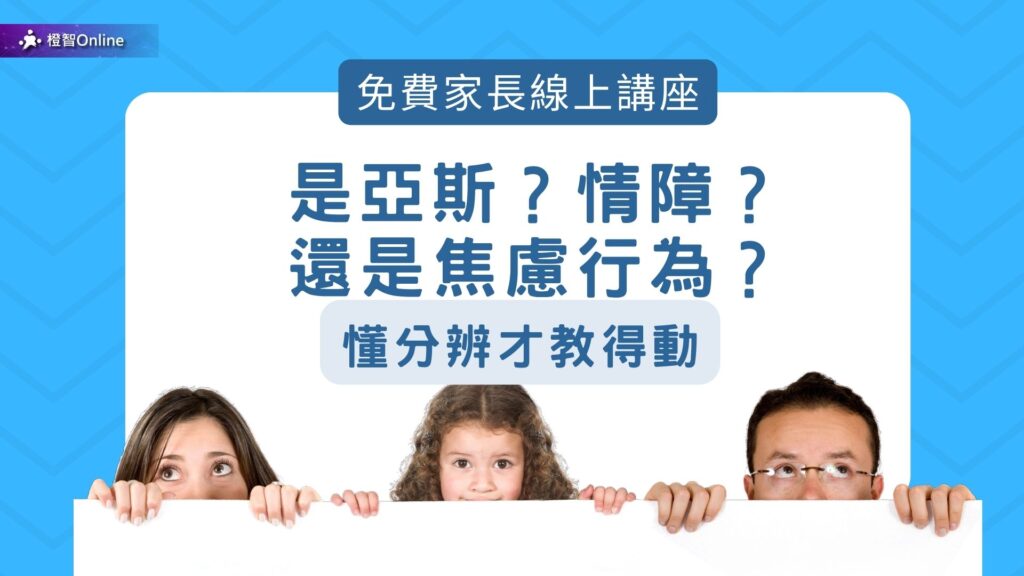 橙智Online

免費家長線上講座

是亞斯？情障？
還是焦慮行為？

懂分辨才教得動